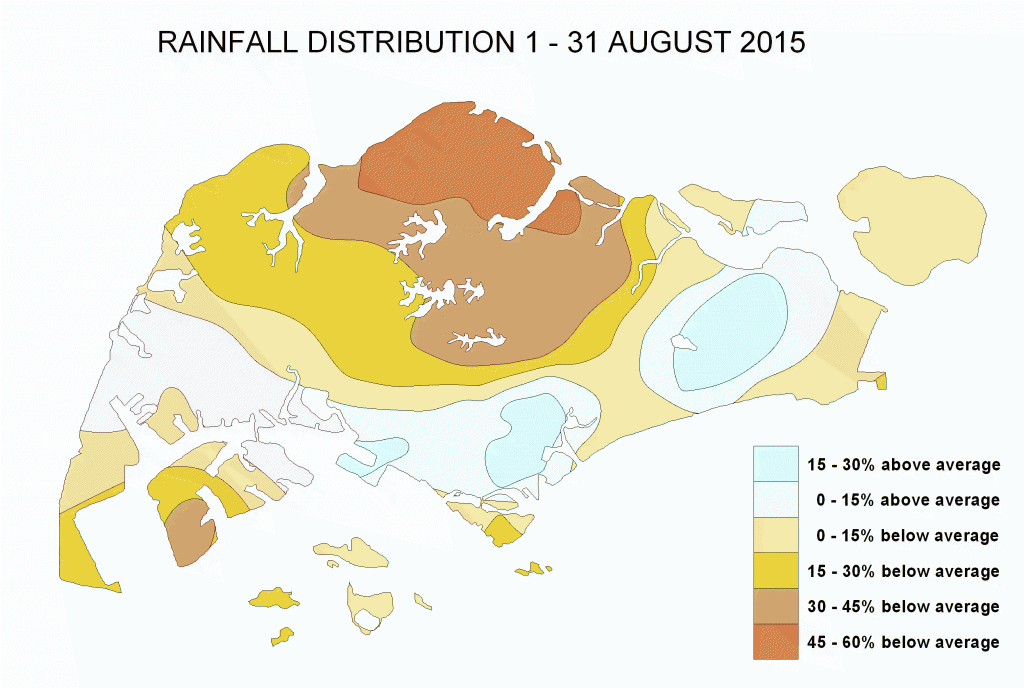 RAINFALL DISTRIBUTION 1 - 31 AUGUST 2015

15 - 30% above average
0 - 15% above average
0 - 15% below average
15 - 30% below average
30 - 45% below average
45 - 60% below average